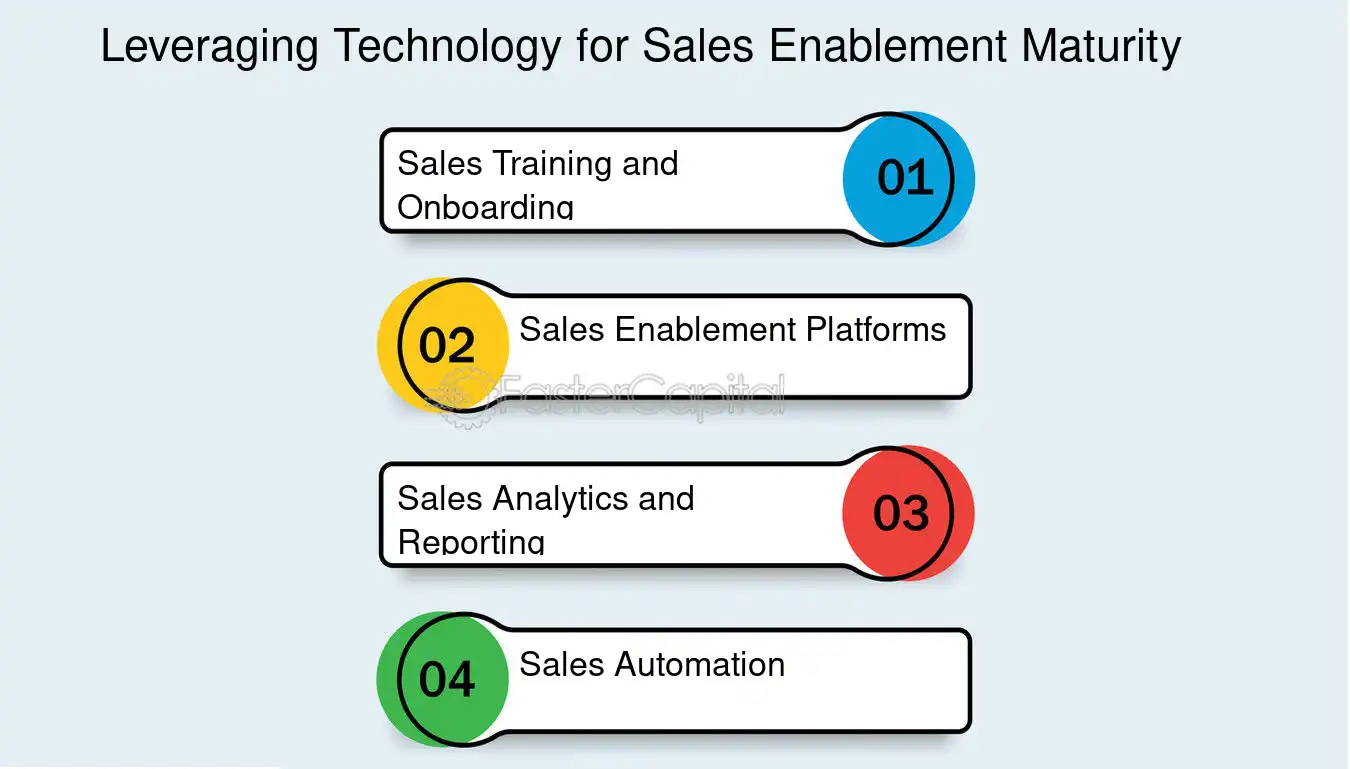 Leveraging Technology for Sales Enablement Maturity

Sales Training and Onboarding

01

02

Sales Enablement Platforms

FasterCapital

Sales Analytics and Reporting

03

04

Sales Automation